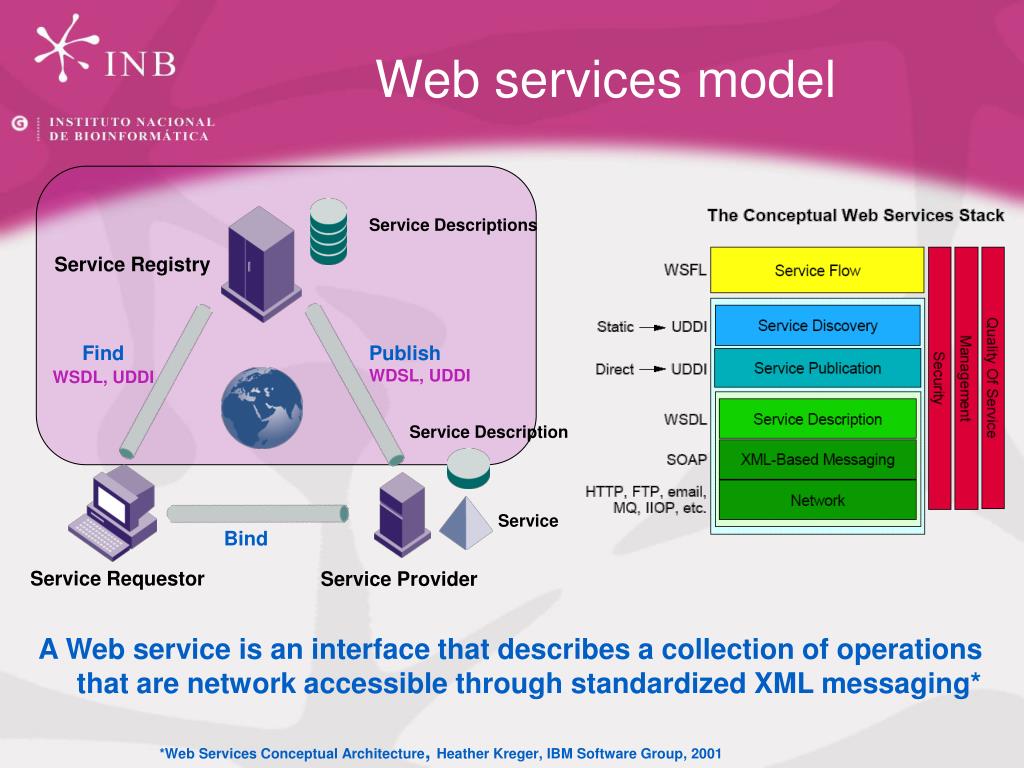 INB

INSTITUTO NACIONAL DE BIOINFORMÁTICA

Web services model

Service Descriptions

Service Registry

Find
WSDL, UDDI

Publish
WDSL, UDDI

Service Description

Service

Bind

Service Requestor

Service Provider

The Conceptual Web Services Stack

WSFL

Service Flow

Static → UDDI

Service Discovery

Direct → UDDI

Service Publication

WSDL

Service Description

SOAP

XML-Based Messaging

HTTP, FTP, email, MQ, IIOP, etc.

Network

Security

Management

Quality Of Service

A Web service is an interface that describes a collection of operations that are network accessible through standardized XML messaging*

*Web Services Conceptual Architecture, Heather Kreger, IBM Software Group, 2001